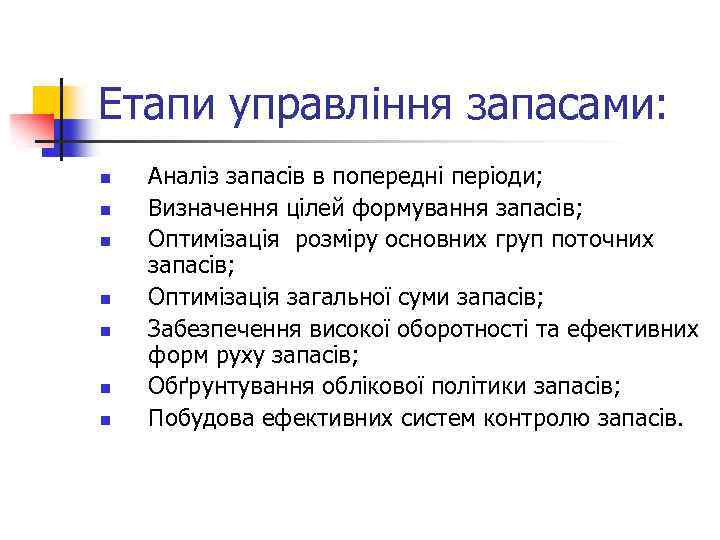 Етапи управління запасами:

- Аналіз запасів в попередні періоди;
- Визначення цілей формування запасів;
- Оптимізація розміру основних груп поточних запасів;
- Оптимізація загальної суми запасів;
- Забезпечення високої оборотності та ефективних форм руху запасів;
- Обґрунтування облікової політики запасів;
- Побудова ефективних систем контролю запасів.